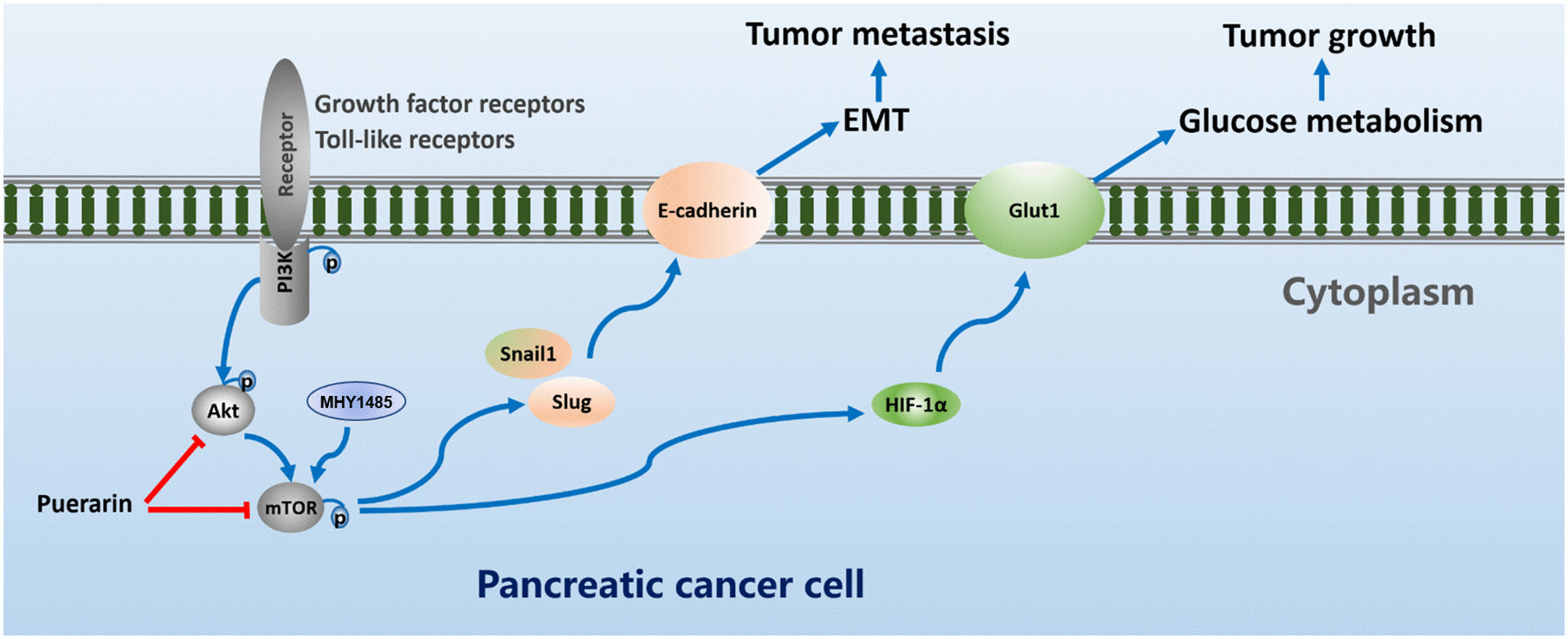 Tumor metastasis

Tumor growth

Receptor

Growth factor receptors
Toll-like receptors

EMT

Glucose metabolism

E-cadherin

Glut1

PI3K

p

Cytoplasm

Snail1

Slug

p

Akt

MHY1485

HIF-1α

Puerarin

mTOR

p

Pancreatic cancer cell